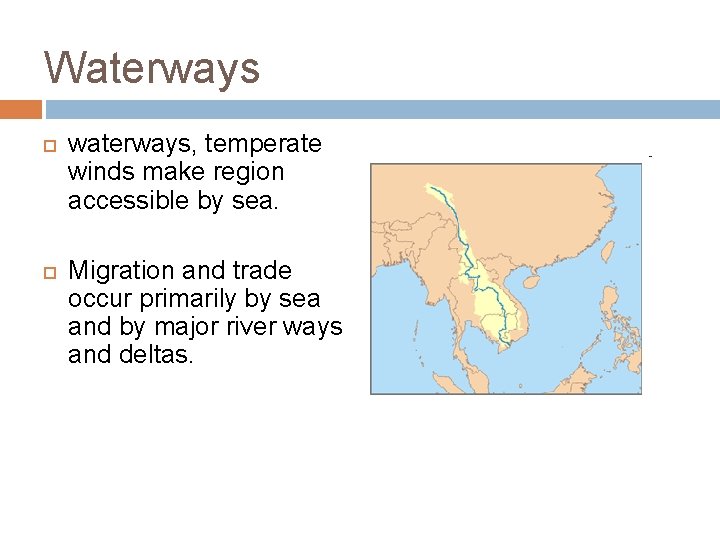 Waterways

waterways, temperate winds make region accessible by sea.

Migration and trade occur primarily by sea and by major river ways and deltas.